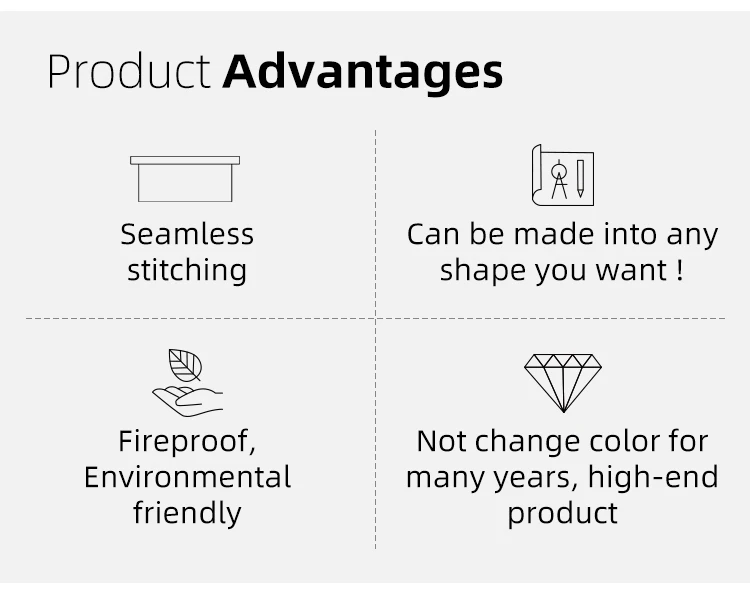 Product Advantages

Seamless stitching

Can be made into any shape you want !

Fireproof, Environmental friendly

Not change color for many years, high-end product